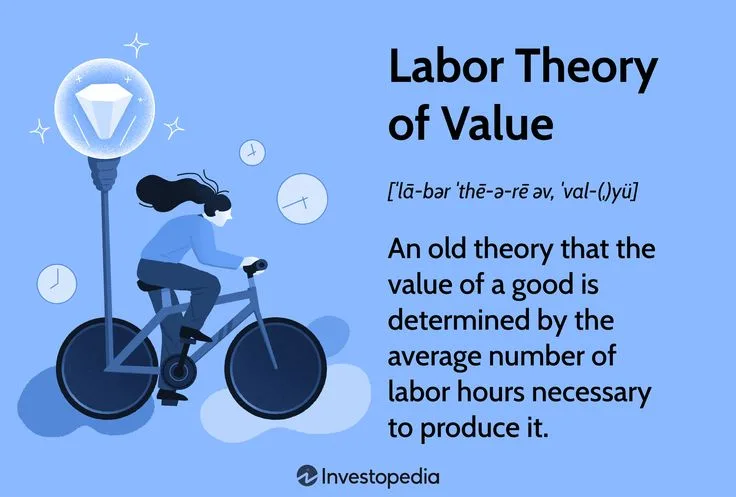 Labor Theory of Value

[ˈlā-bər ˈthē-ə-rē əv, ˈval-(ˌ)yü]

An old theory that the value of a good is determined by the average number of labor hours necessary to produce it.

Investopedia